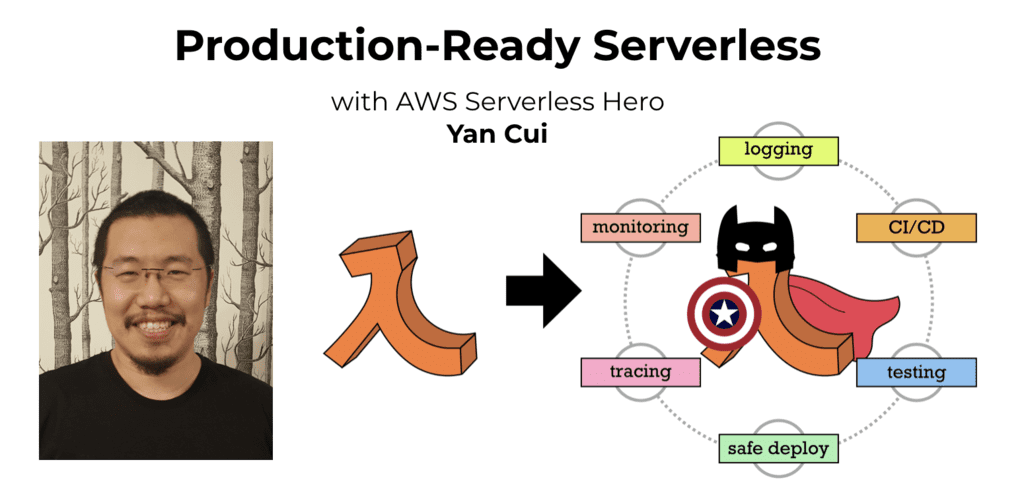 Production-Ready Serverless

with AWS Serverless Hero
Yan Cui

logging

monitoring

CI/CD

tracing

testing

safe deploy